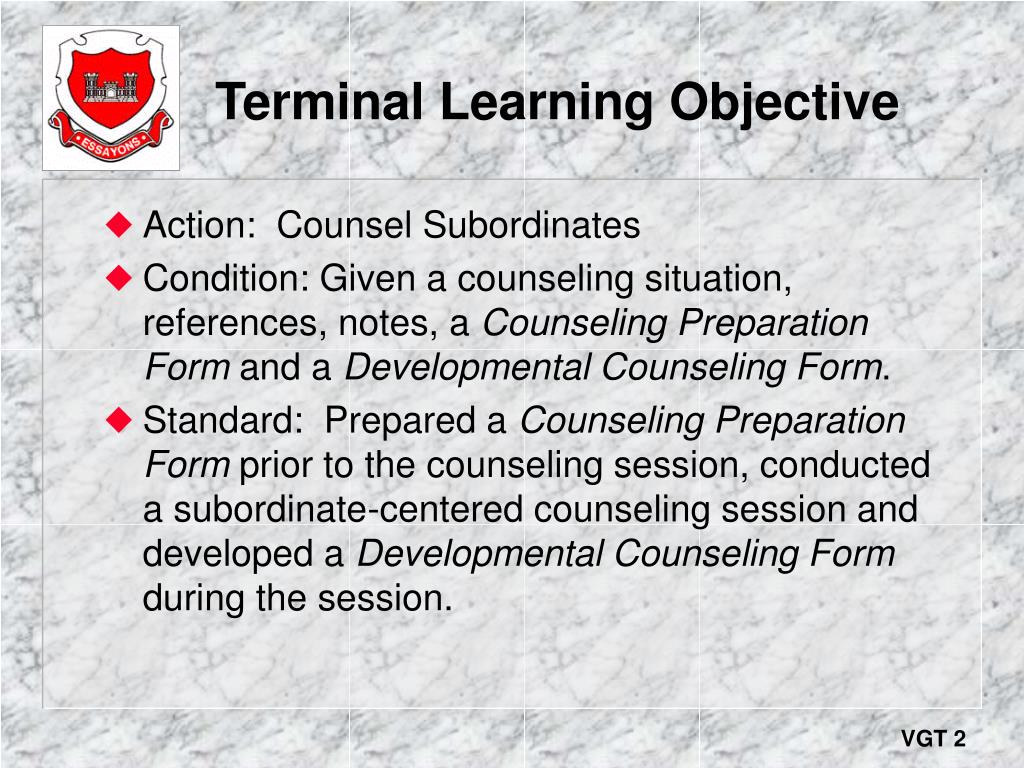 ESSAYONS

Terminal Learning Objective

Action: Counsel Subordinates

Condition: Given a counseling situation, references, notes, a Counseling Preparation Form and a Developmental Counseling Form.

Standard: Prepared a Counseling Preparation Form prior to the counseling session, conducted a subordinate-centered counseling session and developed a Developmental Counseling Form during the session.

VGT 2